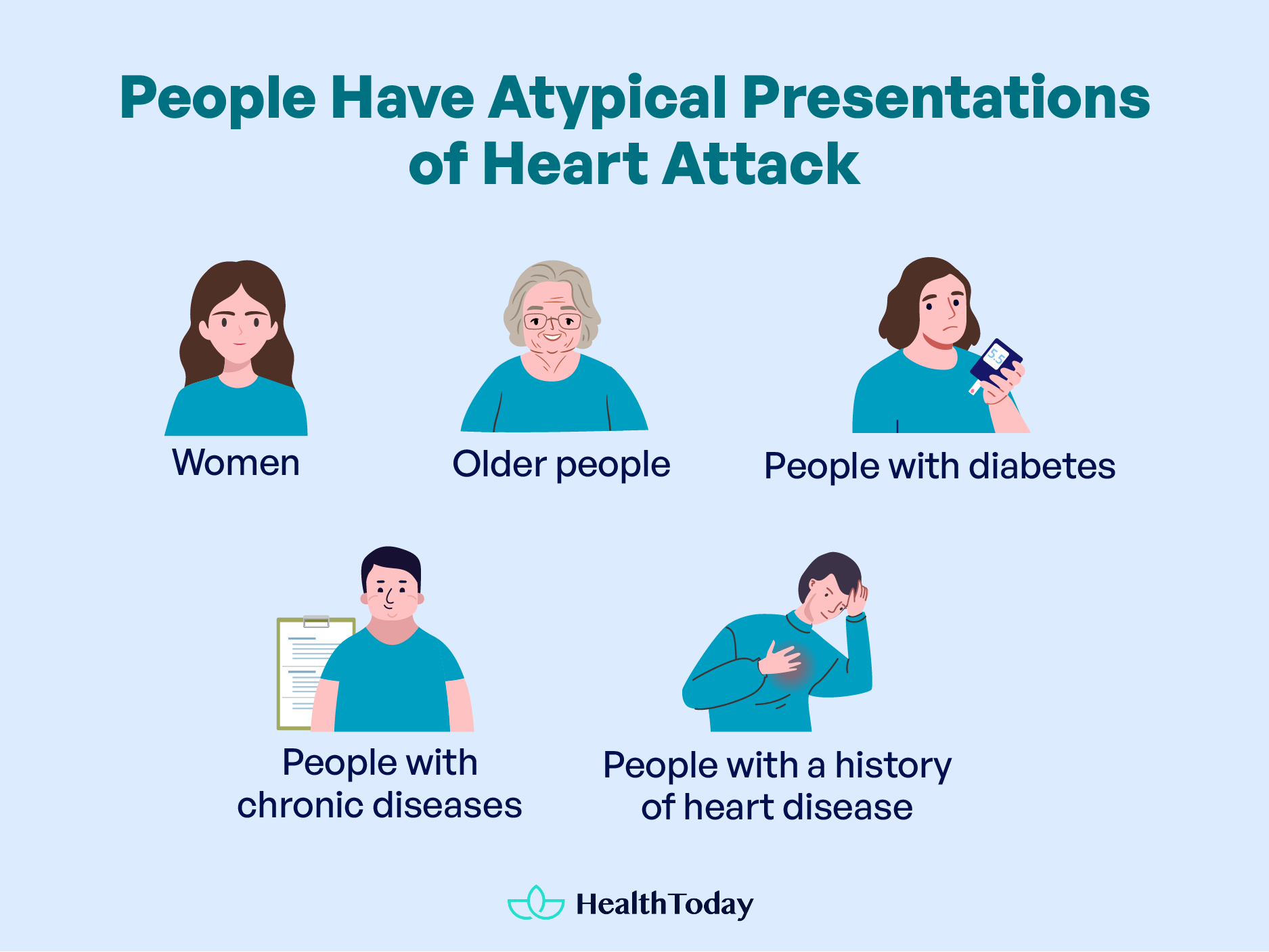 People Have Atypical Presentations of Heart Attack

Women

Older people

5.5

People with diabetes

People with chronic diseases

People with a history of heart disease

HealthToday